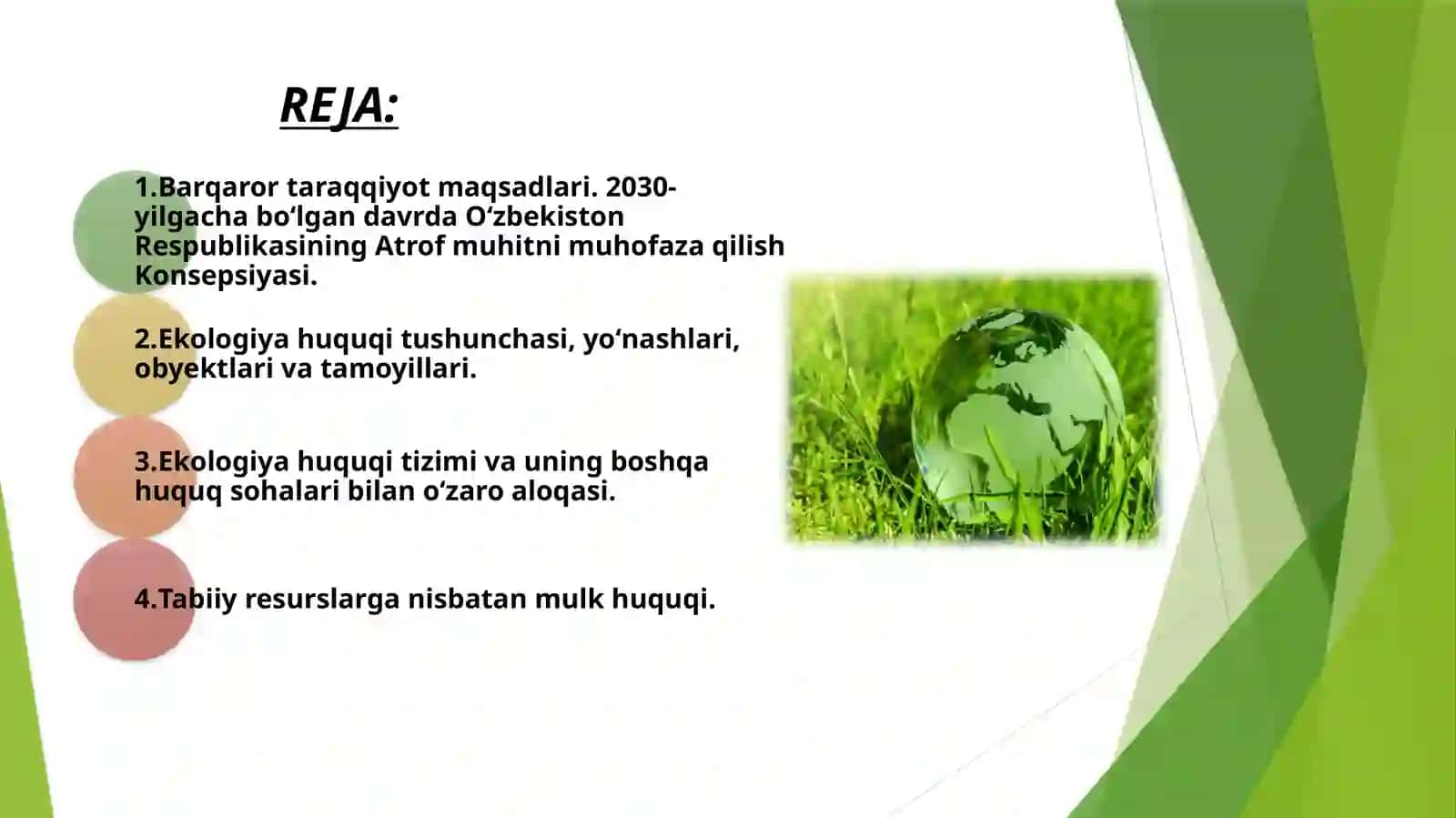 REJA:

1.Barqaror taraqqiyot maqsadlari. 2030-yilgacha bo‘lgan davrda O‘zbekiston Respublikasining Atrof muhitni muhofaza qilish Konsepsiyasi.

2.Ekologiya huquqi tushunchasi, yo‘nashlari, obyektlari va tamoyillari.

3.Ekologiya huquqi tizimi va uning boshqa huquq sohalari bilan o‘zaro aloqasi.

4.Tabiiy resurslarga nisbatan mulk huquqi.